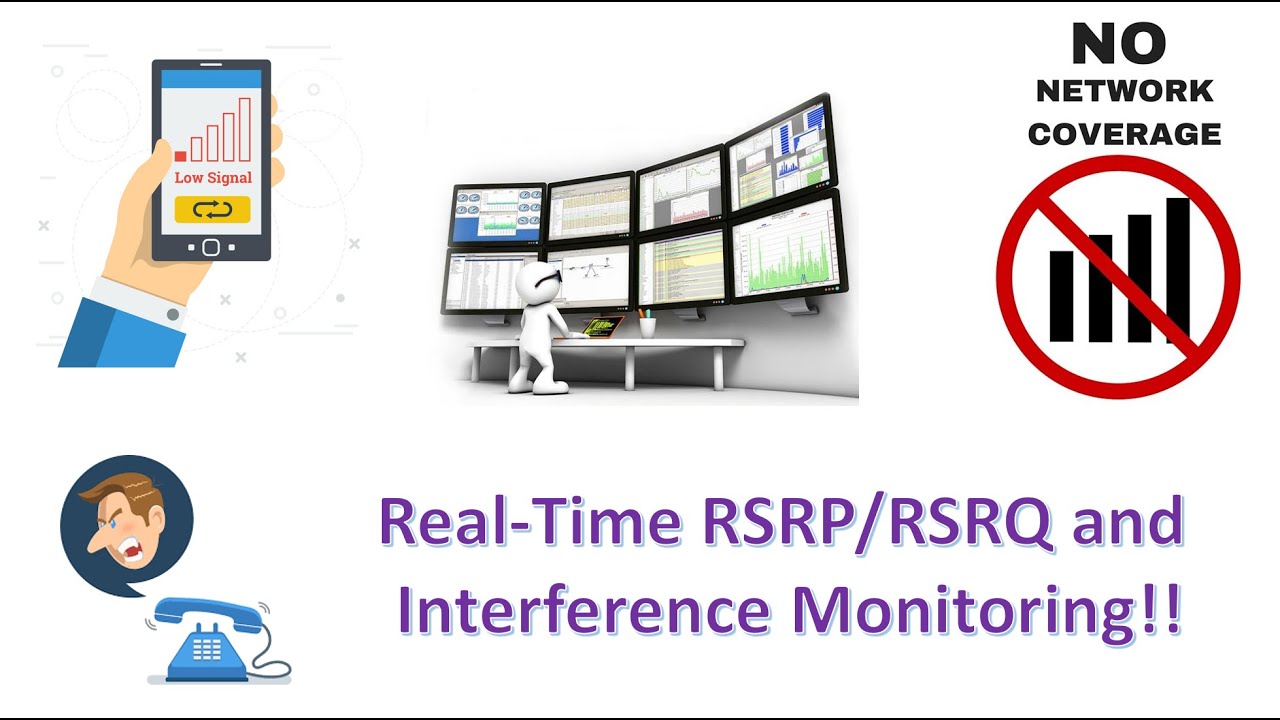 Low Signal

NO
NETWORK
COVERAGE

Real-Time RSRP/RSRQ and Interference Monitoring!!